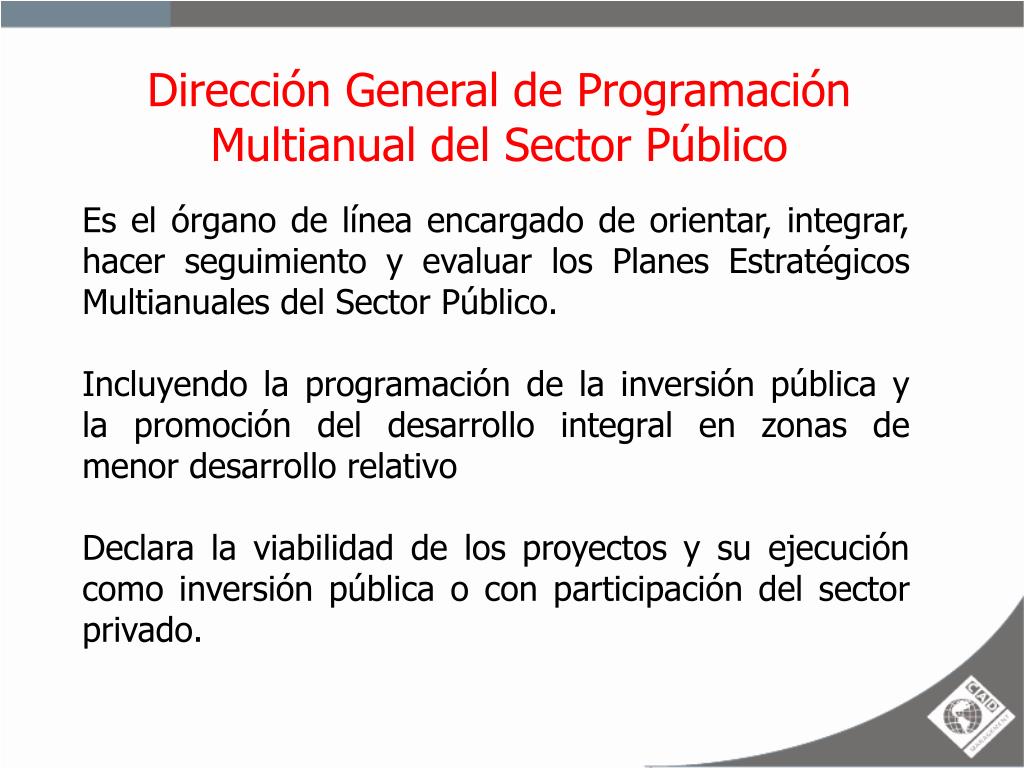 Dirección General de Programación Multianual del Sector Público

Es el órgano de línea encargado de orientar, integrar, hacer seguimiento y evaluar los Planes Estratégicos Multianuales del Sector Público.

Incluyendo la programación de la inversión pública y la promoción del desarrollo integral en zonas de menor desarrollo relativo

Declara la viabilidad de los proyectos y su ejecución como inversión pública o con participación del sector privado.

CAD
MANAGEMENT